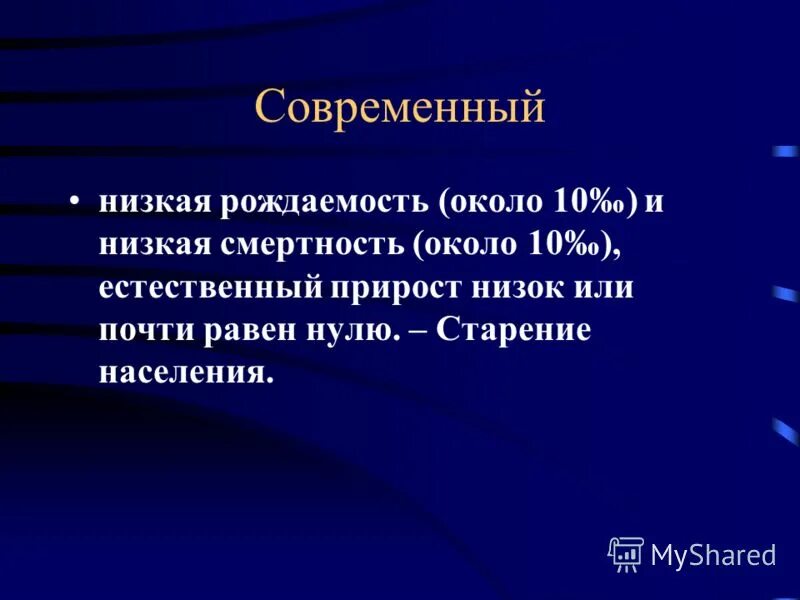 Современный

• низкая рождаемость (около 10‰) и низкая смертность (около 10‰), естественный прирост низок или почти равен нулю. – Старение населения.

MyShared